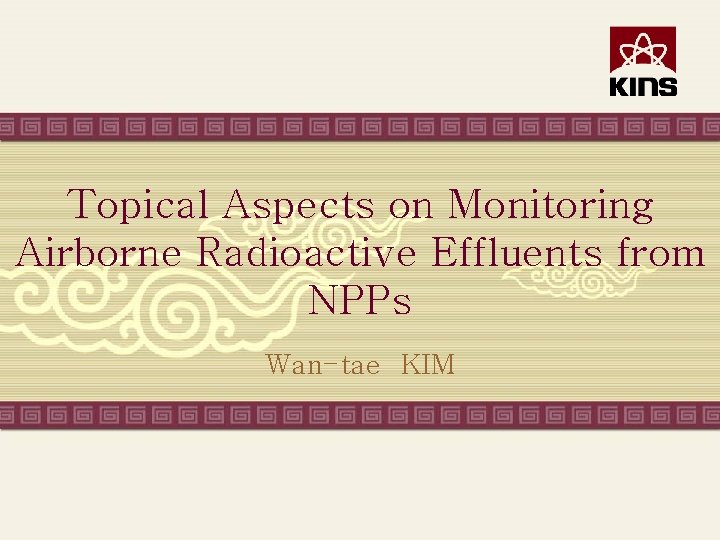 KINS

Topical Aspects on Monitoring Airborne Radioactive Effluents from NPPs

Wan-tae KIM